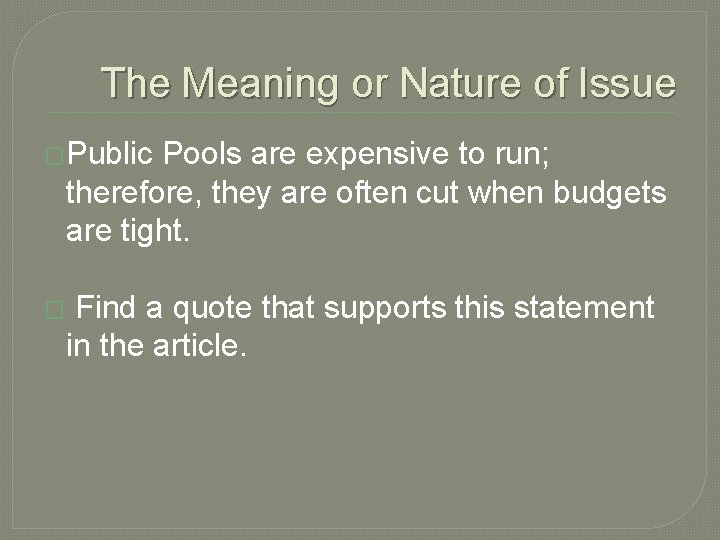 The Meaning or Nature of Issue

Public Pools are expensive to run; therefore, they are often cut when budgets are tight.

Find a quote that supports this statement in the article.